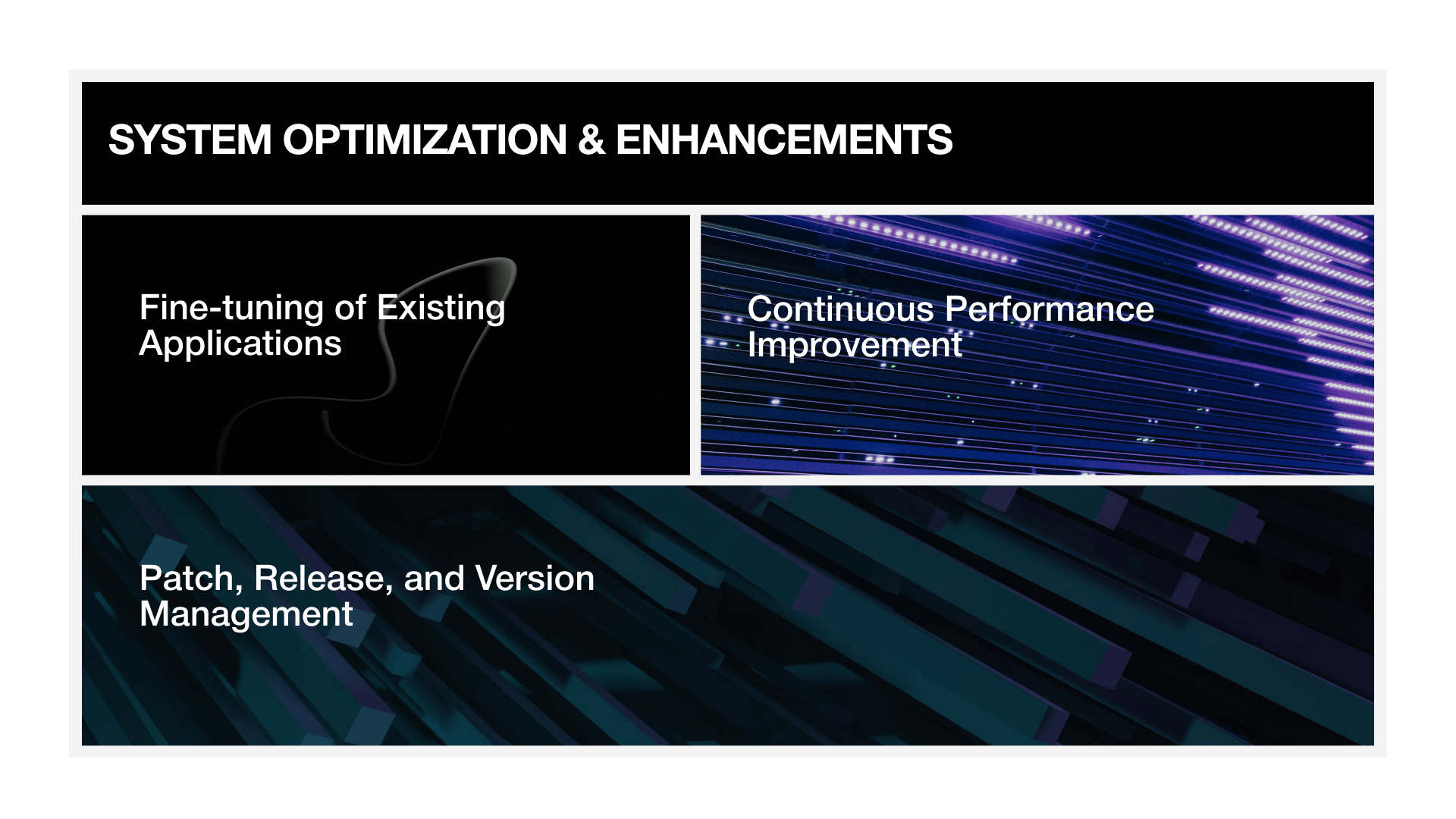 SYSTEM OPTIMIZATION & ENHANCEMENTS

Fine-tuning of Existing Applications

Continuous Performance Improvement

Patch, Release, and Version Management